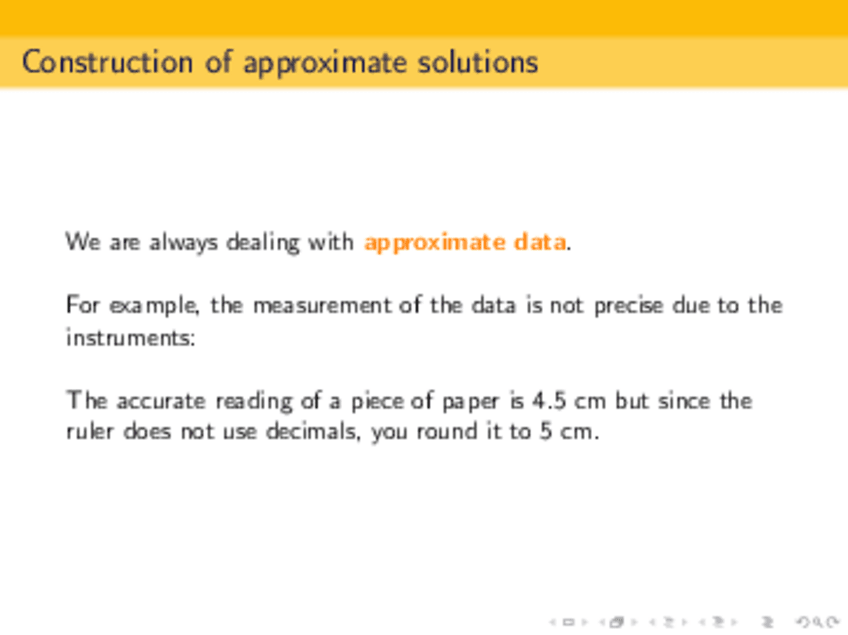 Construction of approximate solutions

We are always dealing with approximate data.

For example, the measurement of the data is not precise due to the instruments:

The accurate reading of a piece of paper is 4.5 cm but since the ruler does not use decimals, you round it to 5 cm.